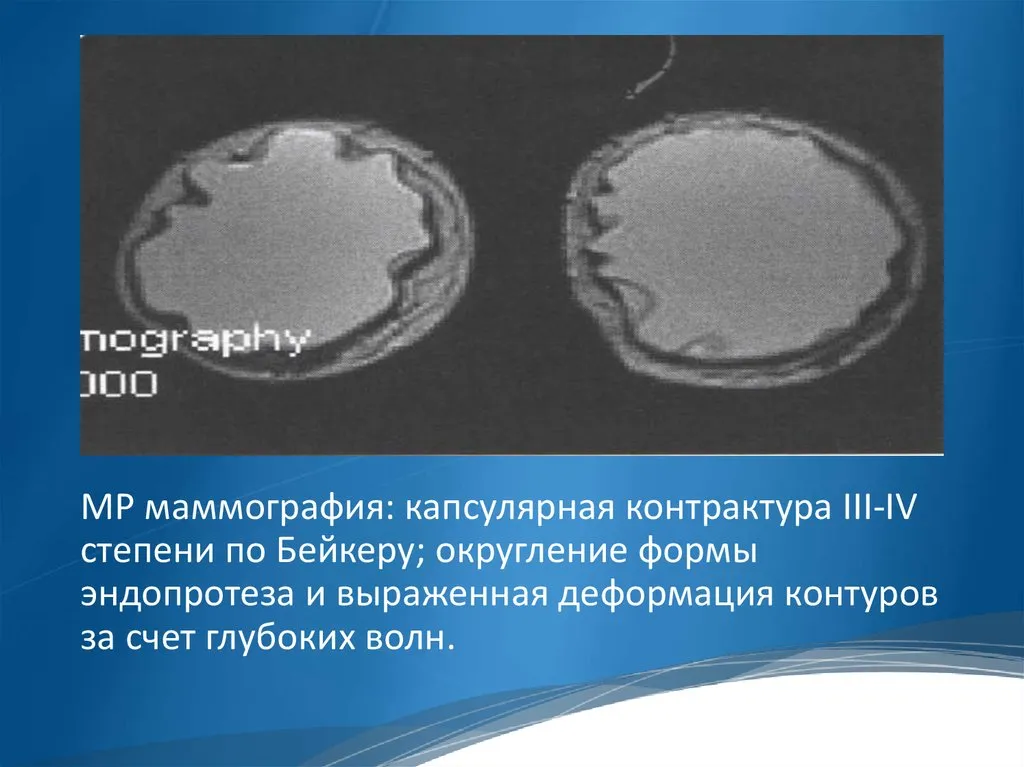 nography
000

МР маммография: капсулярная контрактура III-IV степени по Бейкеру; округление формы эндопротеза и выраженная деформация контуров за счет глубоких волн.